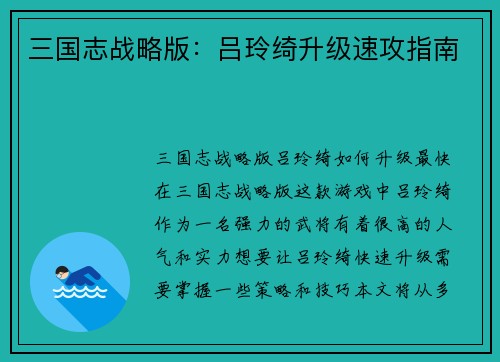 三国志战略版：吕玲绮升级速攻指南

三国志战略版吕玲绮如何升级最快在三国志战略版这款游戏中吕玲绮作为一名强力的武将有着很高的人气和实力想要让吕玲绮快速升级需要掌握一些策略和技巧本文将从多